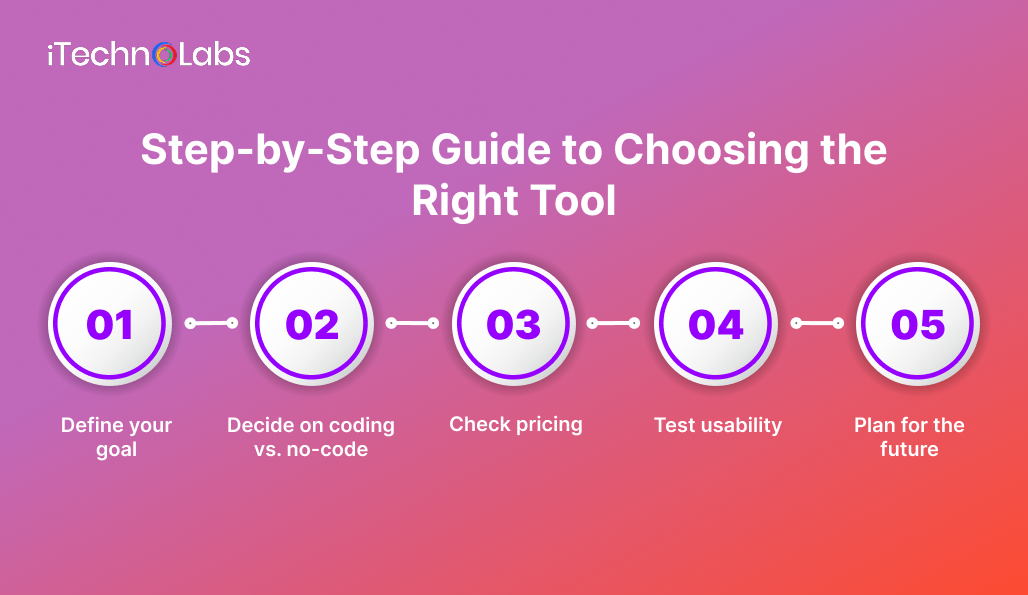 iTechnoLabs

Step-by-Step Guide to Choosing the Right Tool

01

Define your goal

02

Decide on coding vs. no-code

03

Check pricing

04

Test usability

05

Plan for the future